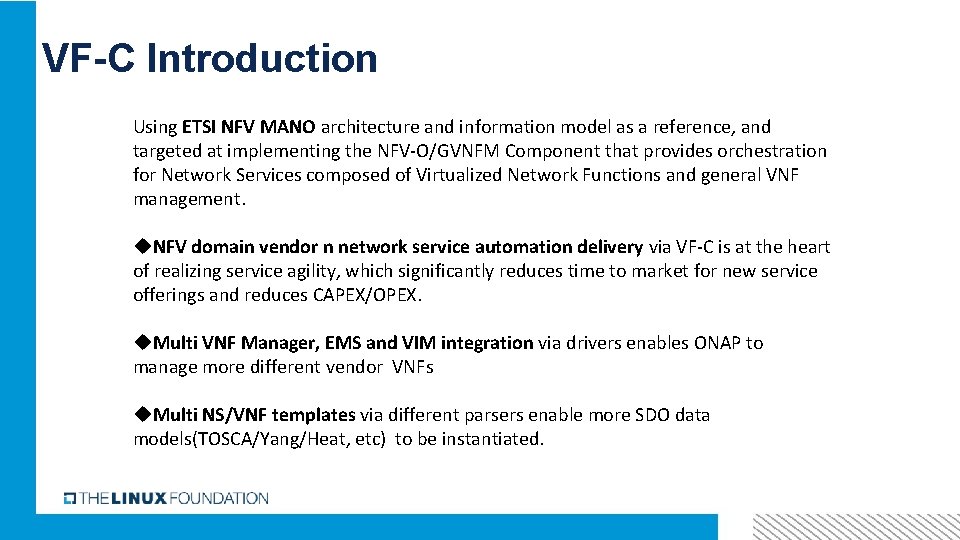 VF-C Introduction

Using ETSI NFV MANO architecture and information model as a reference, and targeted at implementing the NFV-O/GVNFM Component that provides orchestration for Network Services composed of Virtualized Network Functions and general VNF management.

◆NFV domain vendor n network service automation delivery via VF-C is at the heart of realizing service agility, which significantly reduces time to market for new service offerings and reduces CAPEX/OPEX.

◆Multi VNF Manager, EMS and VIM integration via drivers enables ONAP to manage more different vendor VNFs

◆Multi NS/VNF templates via different parsers enable more SDO data models(TOSCA/Yang/Heat, etc) to be instantiated.

THE LINUX FOUNDATION